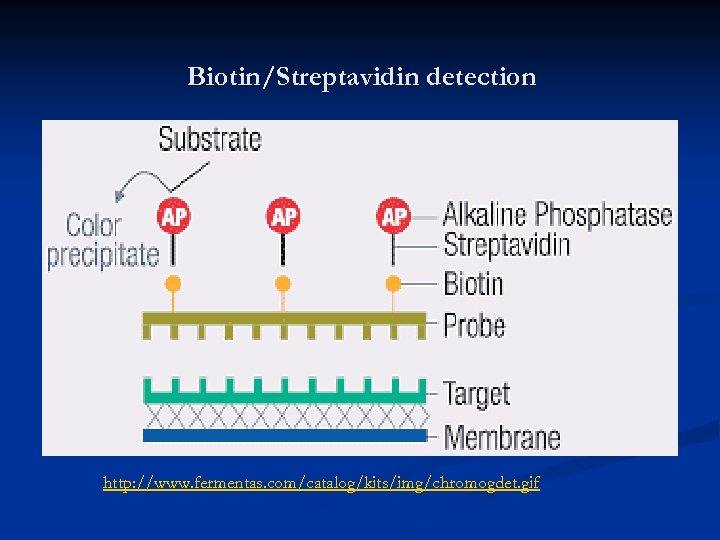 Biotin/Streptavidin detection

Substrate

Color precipitate

AP

AP

AP

Alkaline Phosphatase

Streptavidin

Biotin

Probe

Target

Membrane

http://www.fermentas.com/catalog/kits/img/chromogdet.gif